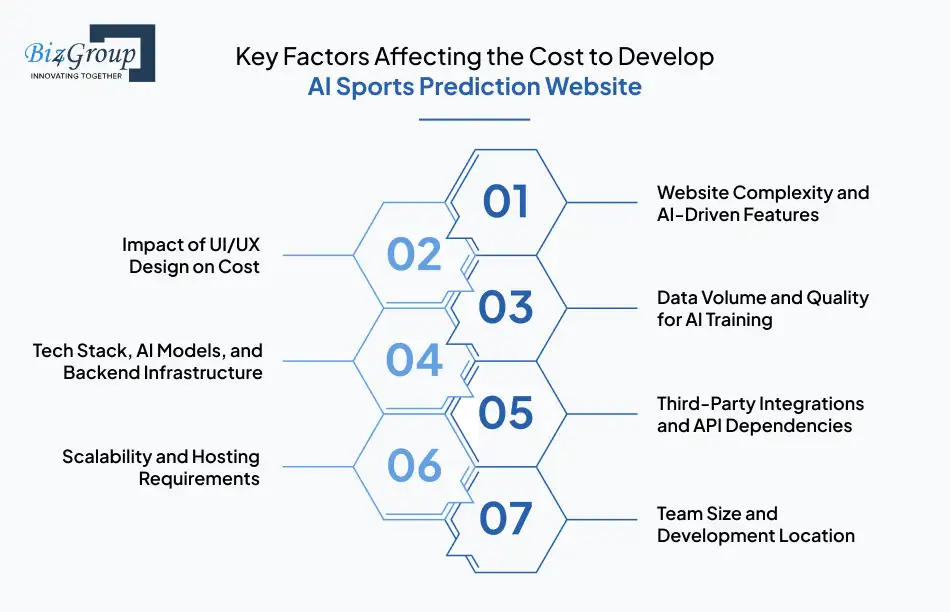 Biz4Group
INNOVATING TOGETHER

Key Factors Affecting the Cost to Develop
AI Sports Prediction Website

01
Website Complexity and AI-Driven Features

02
Impact of UI/UX Design on Cost

03
Data Volume and Quality for AI Training

04
Tech Stack, AI Models, and Backend Infrastructure

05
Third-Party Integrations and API Dependencies

06
Scalability and Hosting Requirements

07
Team Size and Development Location